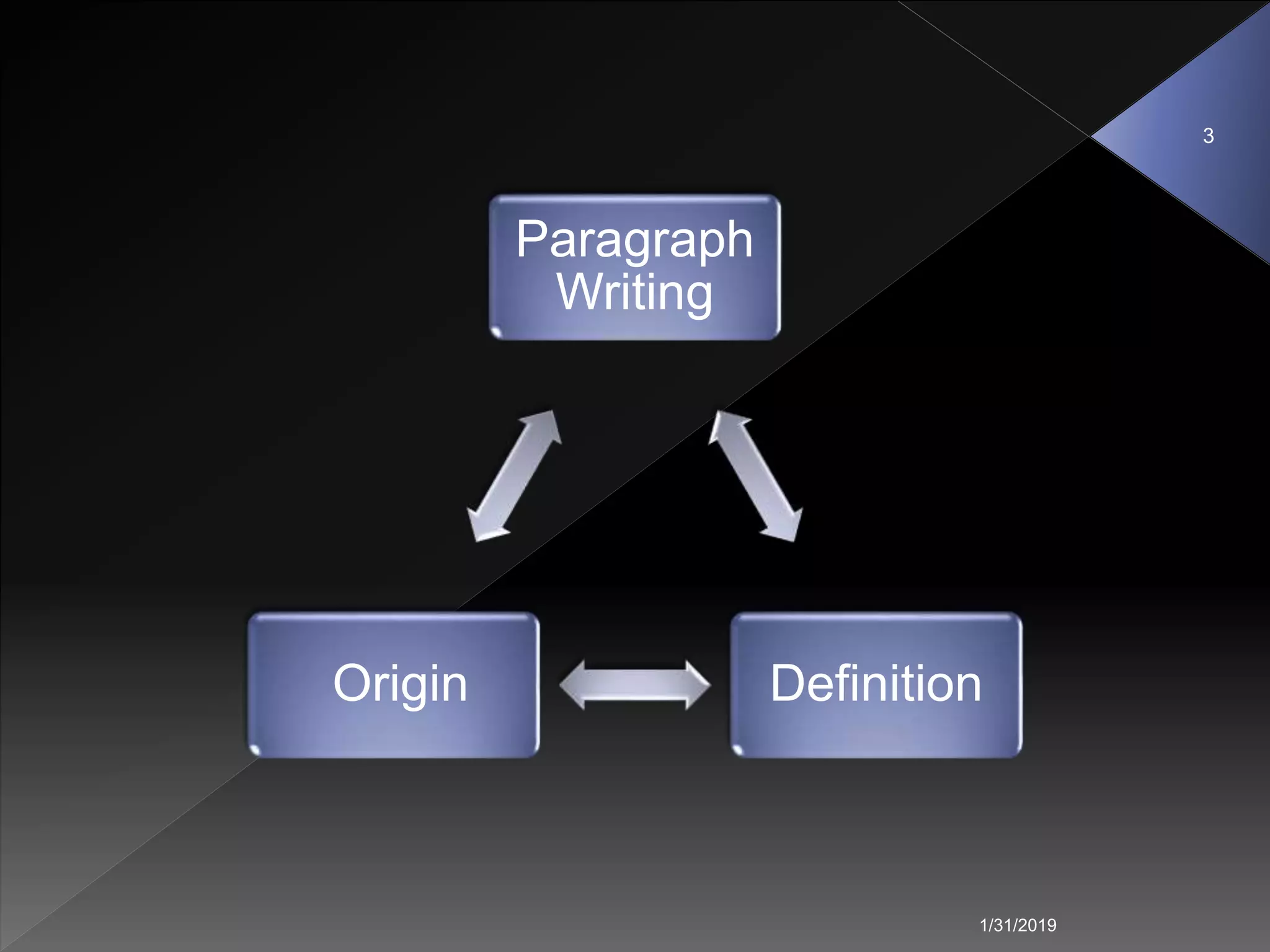 3

Paragraph Writing

Origin

Definition

1/31/2019